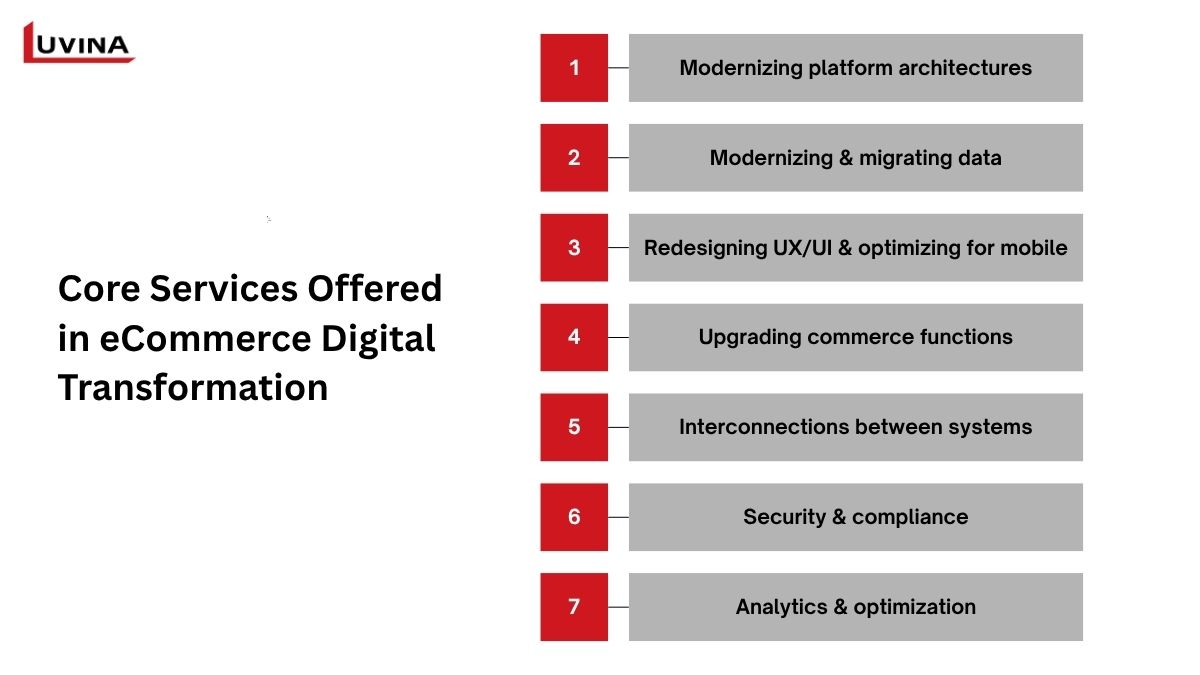 LUVINA

Core Services Offered in eCommerce Digital Transformation

1 Modernizing platform architectures

2 Modernizing & migrating data

3 Redesigning UX/UI & optimizing for mobile

4 Upgrading commerce functions

5 Interconnections between systems

6 Security & compliance

7 Analytics & optimization